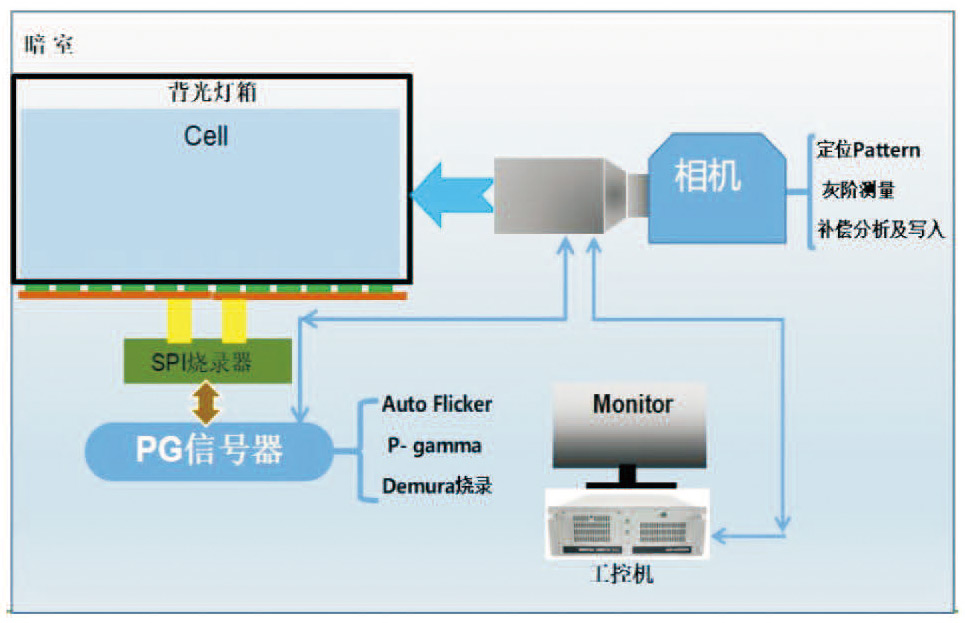 暗室

背光灯箱

Cell

相机

定位Pattern

灰阶测量

补偿分析及写入

SPI烧录器

PG信号器

Auto Flicker

P- gamma

Demura烧录

Monitor

工控机